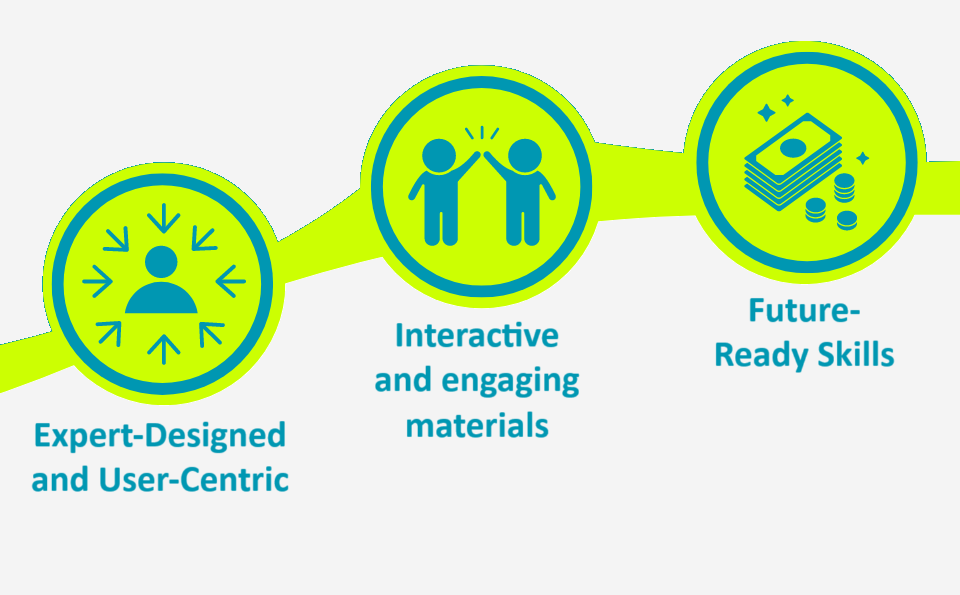 Expert-Designed and User-Centric

Interactive and engaging materials

Future-Ready Skills